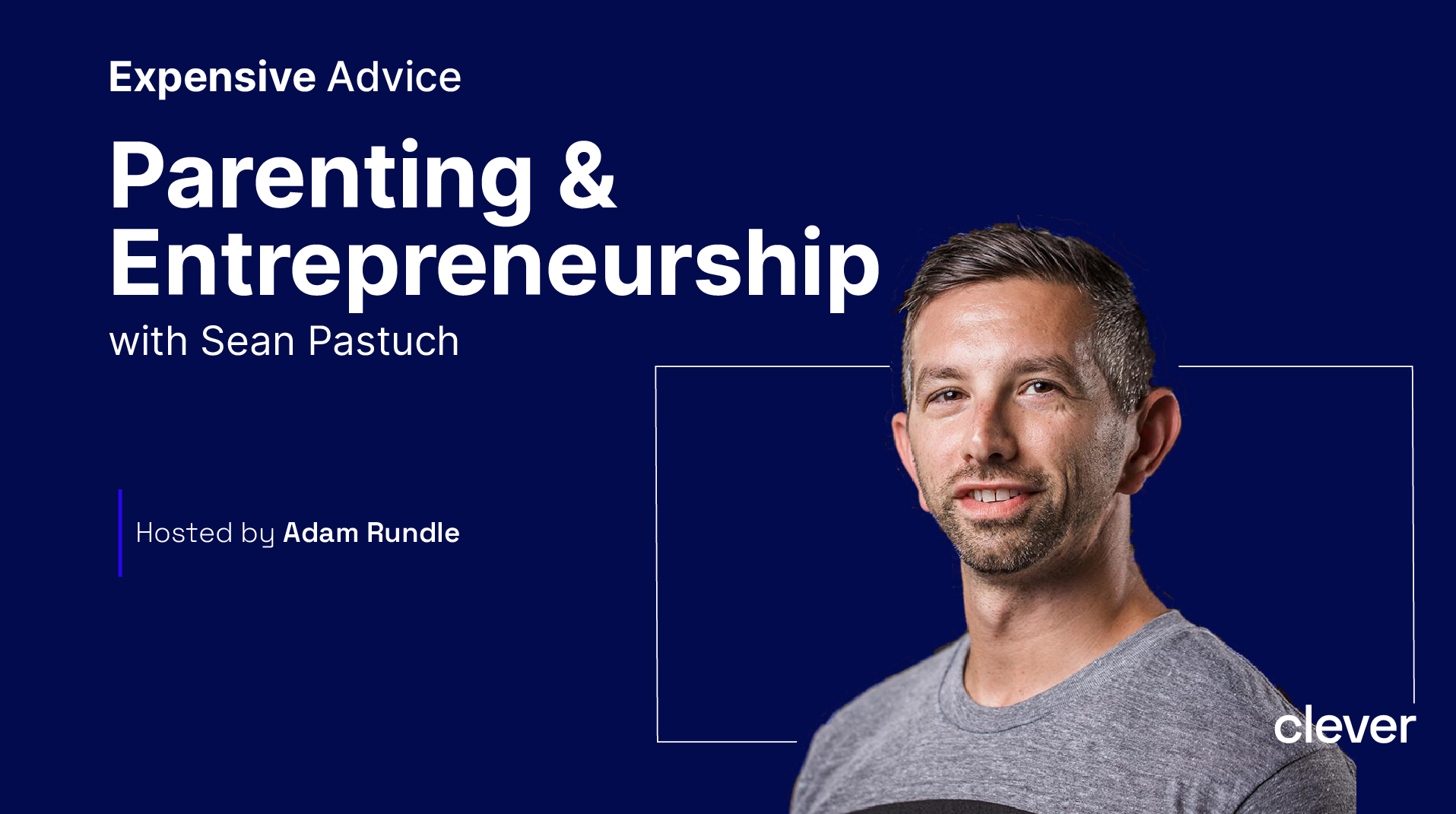 Expensive Advice

Parenting & Entrepreneurship

with Sean Pastuch

Hosted by Adam Rundle

clever